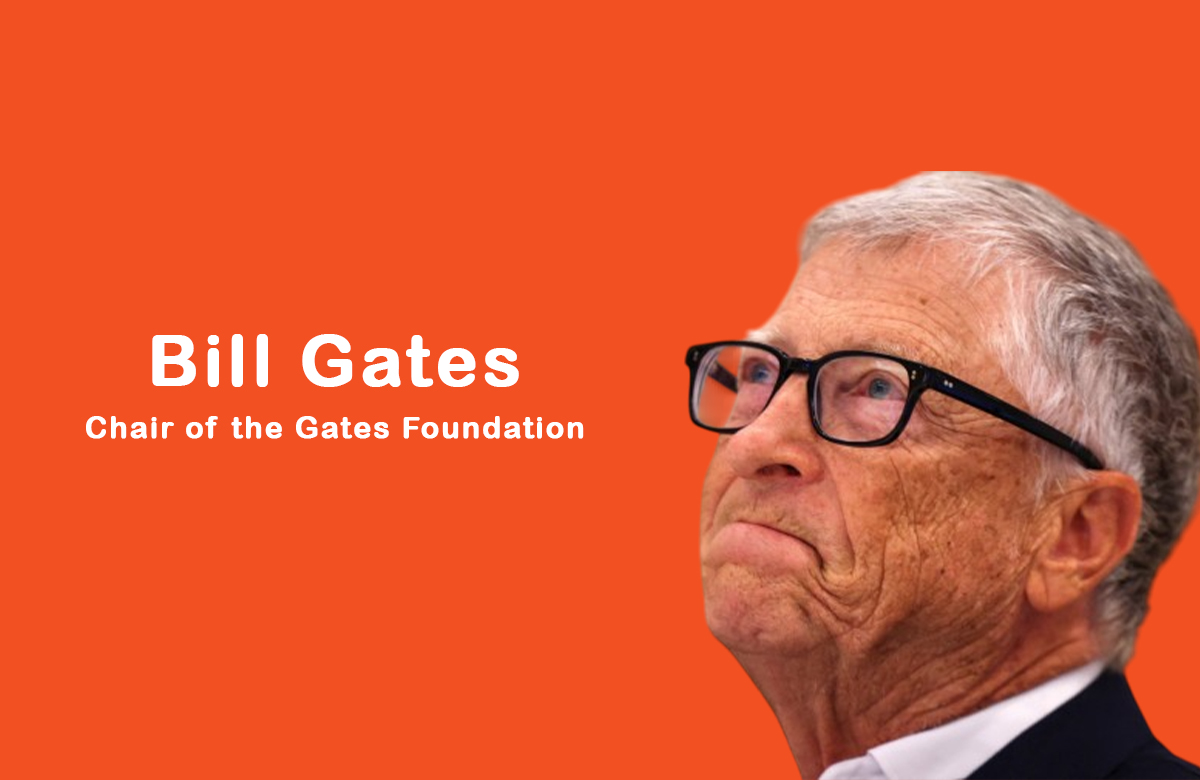 Bill Gates
Chair of the Gates Foundation